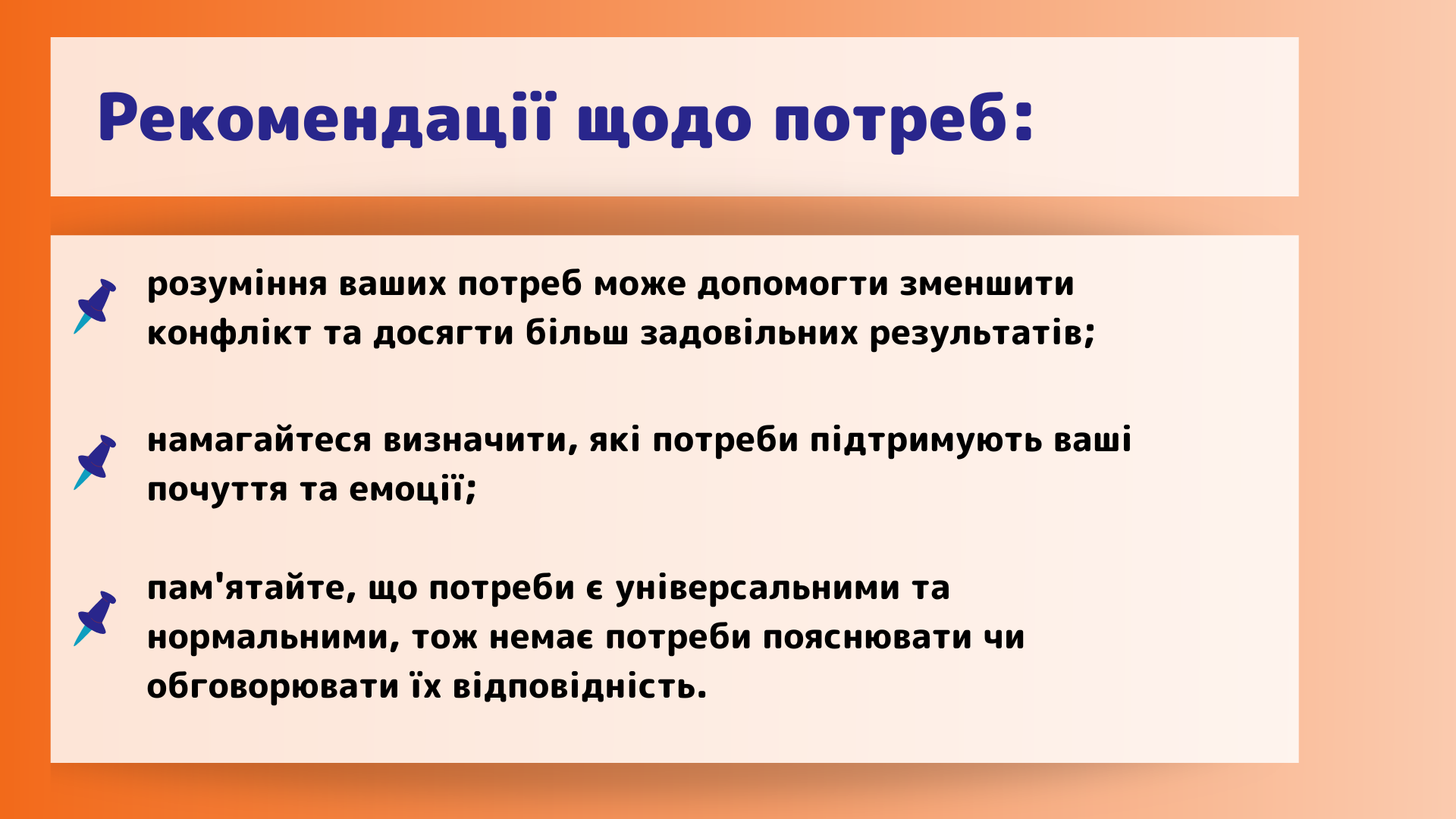 Рекомендації щодо потреб:

розуміння ваших потреб може допомогти зменшити конфлікт та досягти більш задовільних результатів;

намагайтеся визначити, які потреби підтримують ваші почуття та емоції;

пам'ятайте, що потреби є універсальними та нормальними, тож немає потреби пояснювати чи обговорювати їх відповідність.